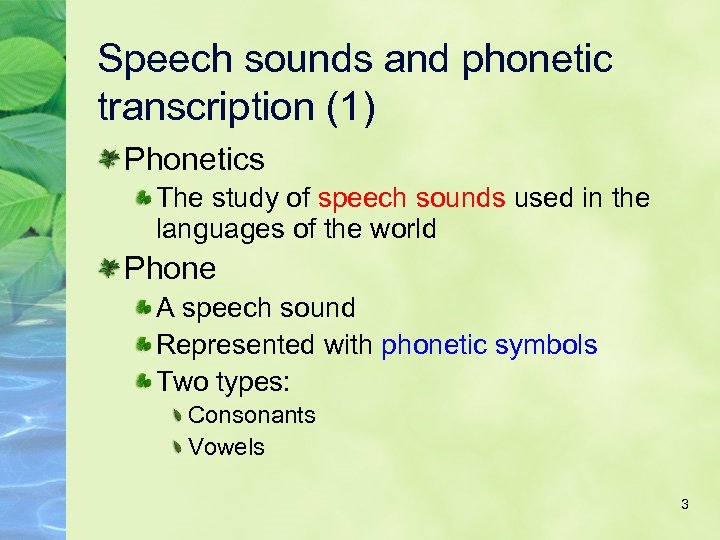 Speech sounds and phonetic transcription (1)

Phonetics

The study of speech sounds used in the languages of the world

Phone

A speech sound

Represented with phonetic symbols

Two types:

Consonants

Vowels

3